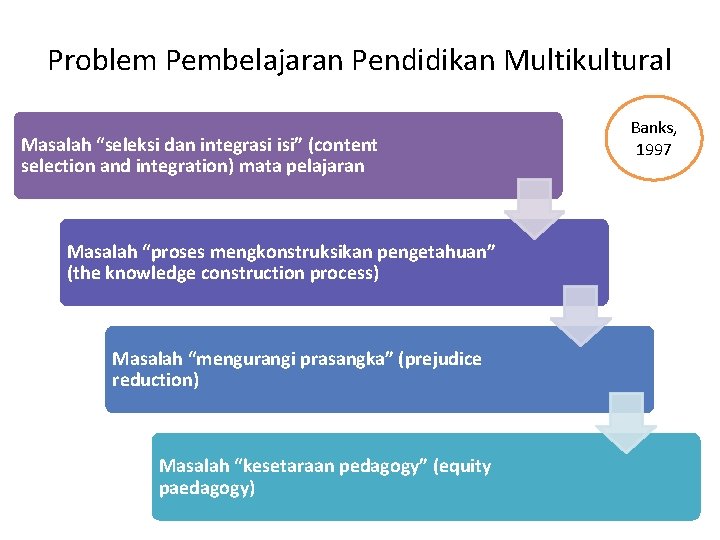 Problem Pembelajaran Pendidikan Multikultural

Banks, 1997

Masalah “seleksi dan integrasi isi” (content selection and integration) mata pelajaran

Masalah “proses mengkonstruksikan pengetahuan” (the knowledge construction process)

Masalah “mengurangi prasangka” (prejudice reduction)

Masalah “kesetaraan pedagogy” (equity paedagogy)